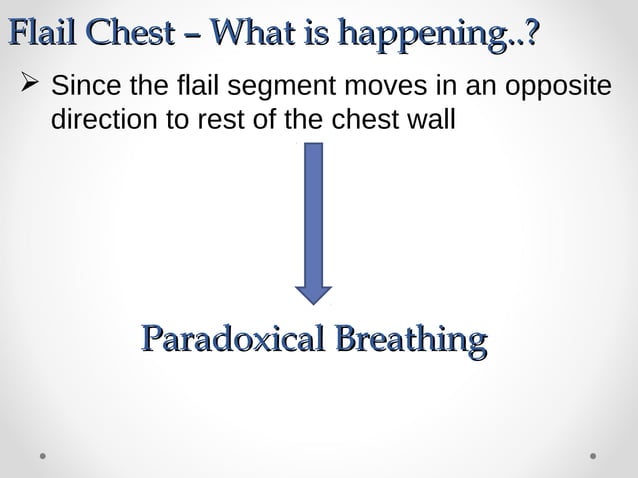 Flail Chest – What is happening..?

➢ Since the flail segment moves in an opposite direction to rest of the chest wall

Paradoxical Breathing